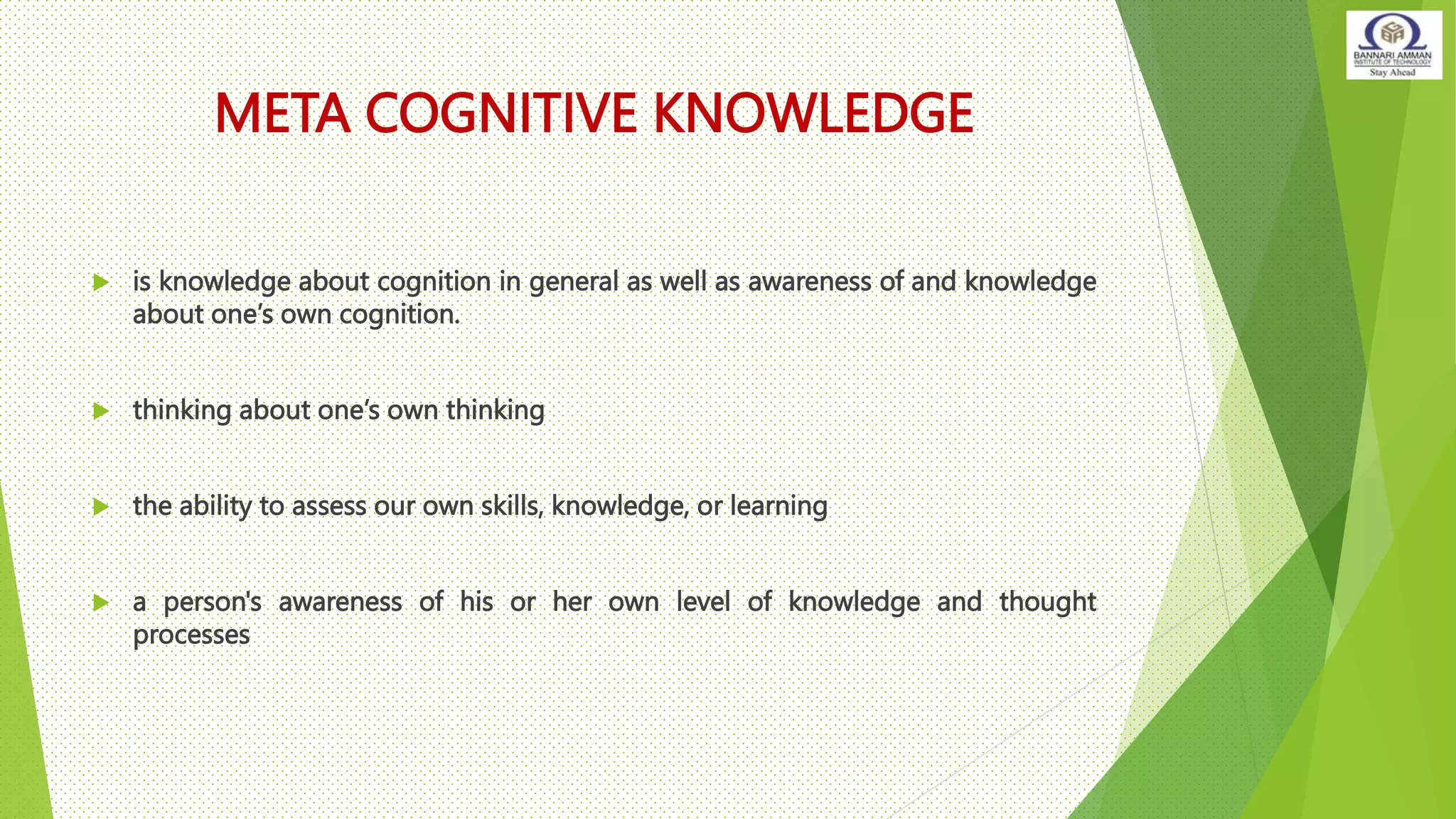 BANNARI AMMAN
INSTITUTE OF TECHNOLOGY
Stay Ahead

META COGNITIVE KNOWLEDGE

is knowledge about cognition in general as well as awareness of and knowledge about one's own cognition.

thinking about one's own thinking

the ability to assess our own skills, knowledge, or learning

a person's awareness of his or her own level of knowledge and thought processes